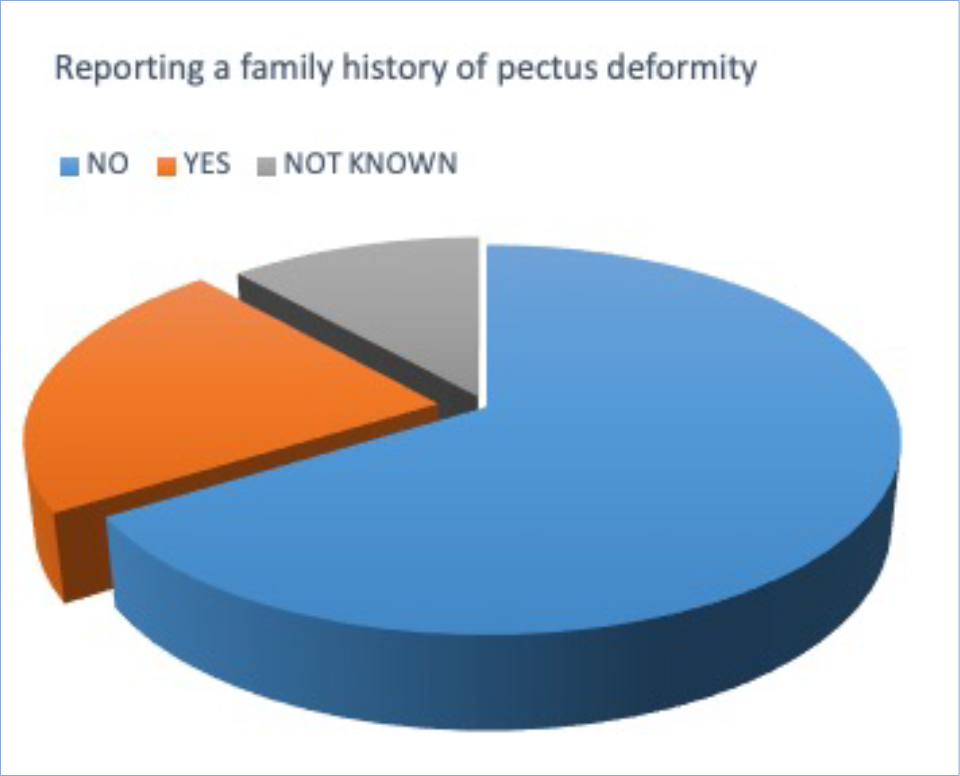 Reporting a family history of pectus deformity

NO YES NOT KNOWN